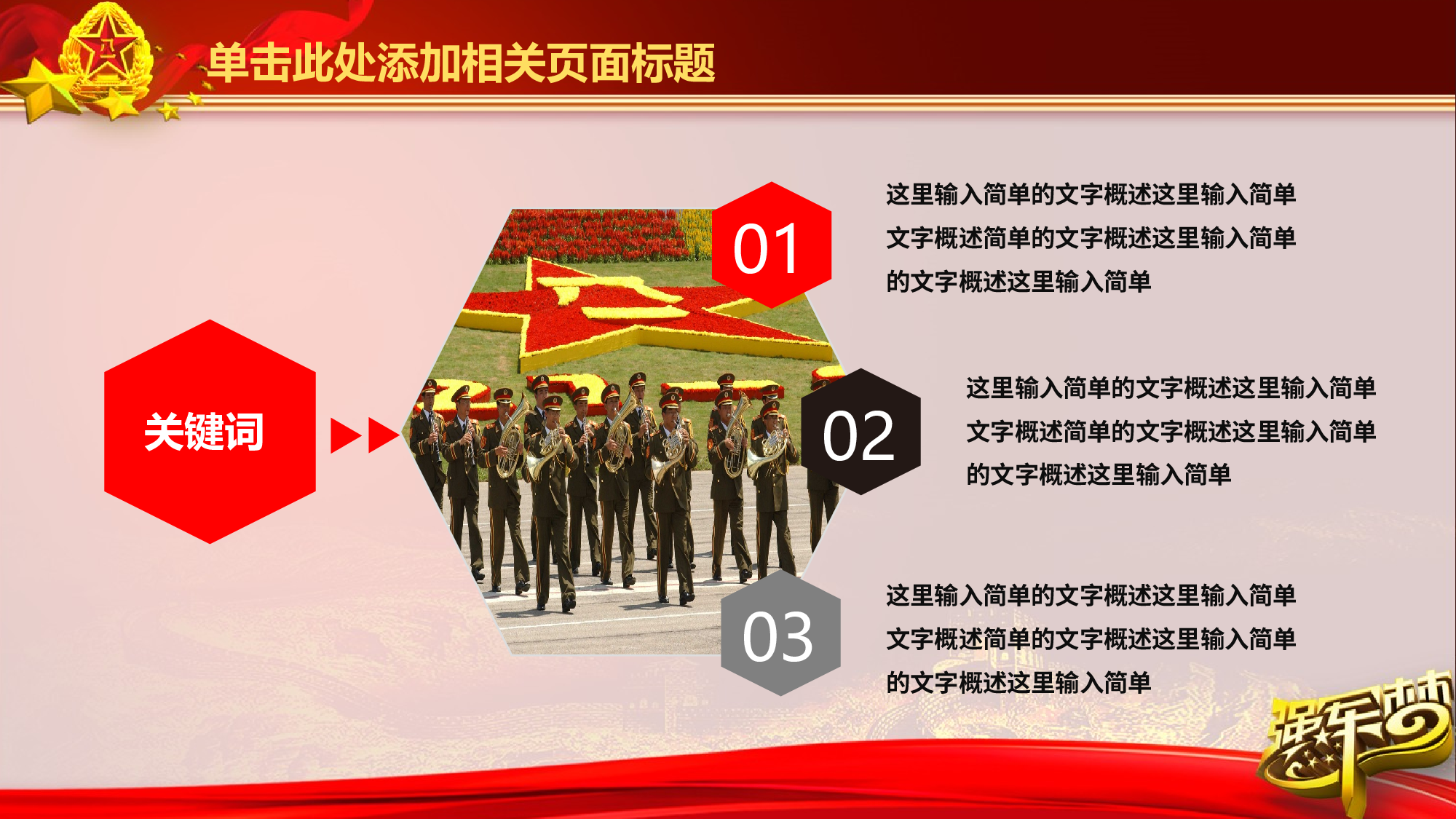 单击此处添加相关页面标题

关键词

01

这里输入简单的文字概述这里输入简单文字概述简单的文字概述这里输入简单的文字概述这里输入简单

02

这里输入简单的文字概述这里输入简单文字概述简单的文字概述这里输入简单的文字概述这里输入简单

03

这里输入简单的文字概述这里输入简单文字概述简单的文字概述这里输入简单的文字概述这里输入简单

强军梦